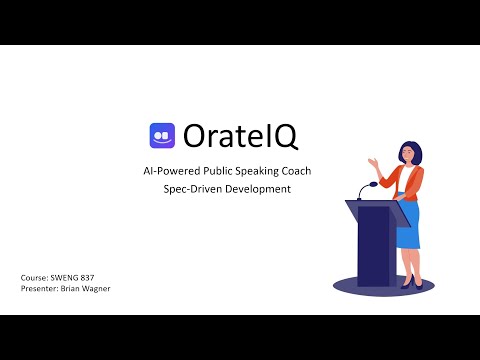 OrateIQ

AI-Powered Public Speaking Coach
Spec-Driven Development

Course: SWENG 837
Presenter: Brian Wagner